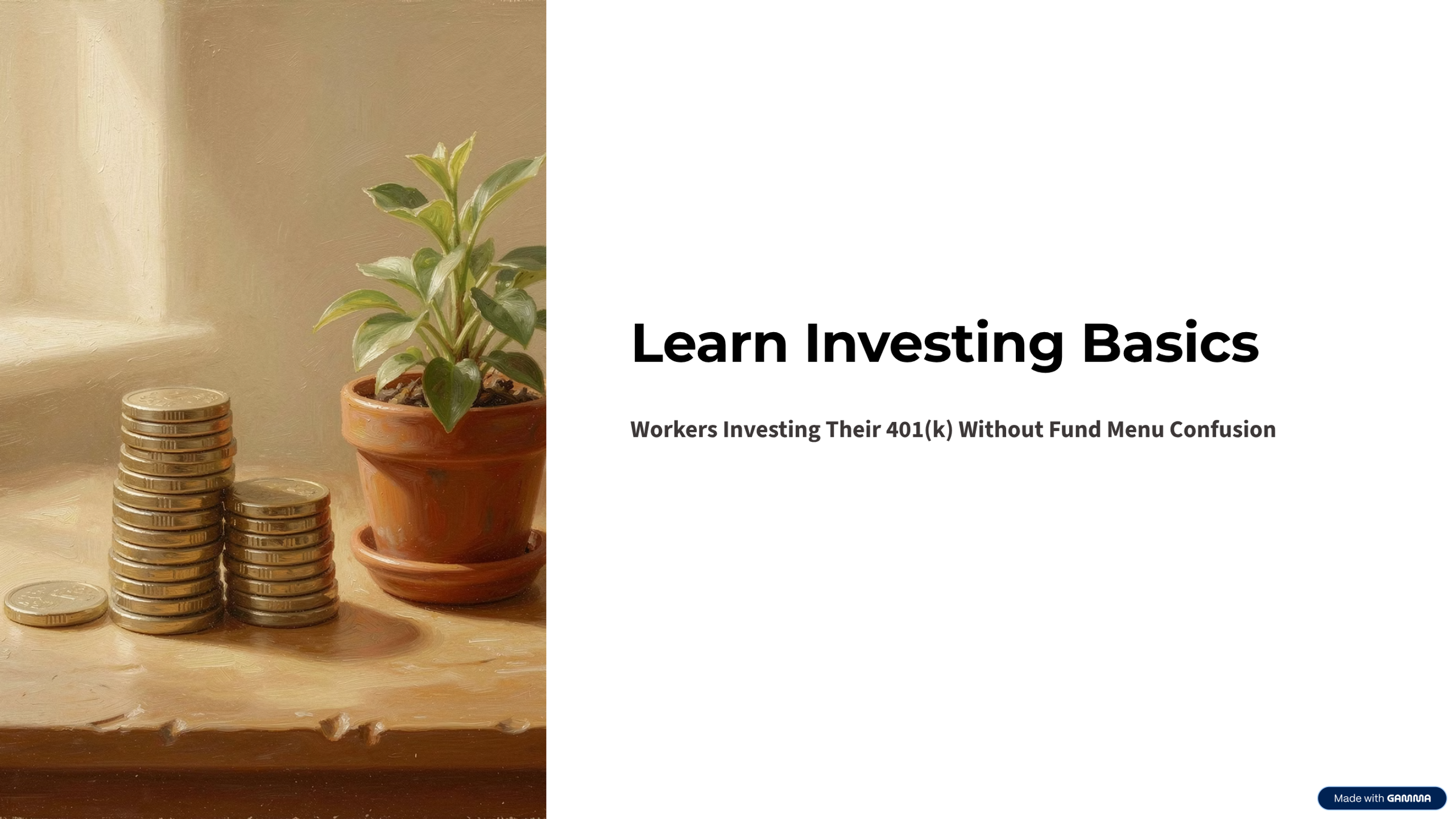 Learn Investing Basics

Workers Investing Their 401(k) Without Fund Menu Confusion

Made with GAMMA